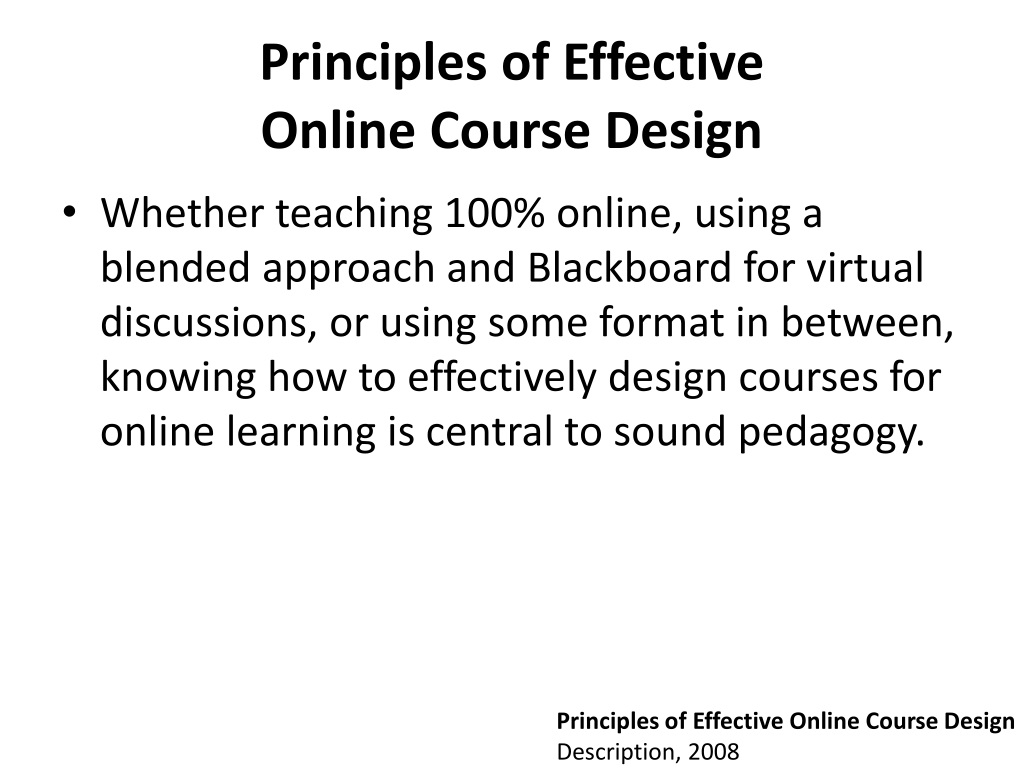 Principles of Effective Online Course Design

• Whether teaching 100% online, using a blended approach and Blackboard for virtual discussions, or using some format in between, knowing how to effectively design courses for online learning is central to sound pedagogy.

Principles of Effective Online Course Design
Description, 2008